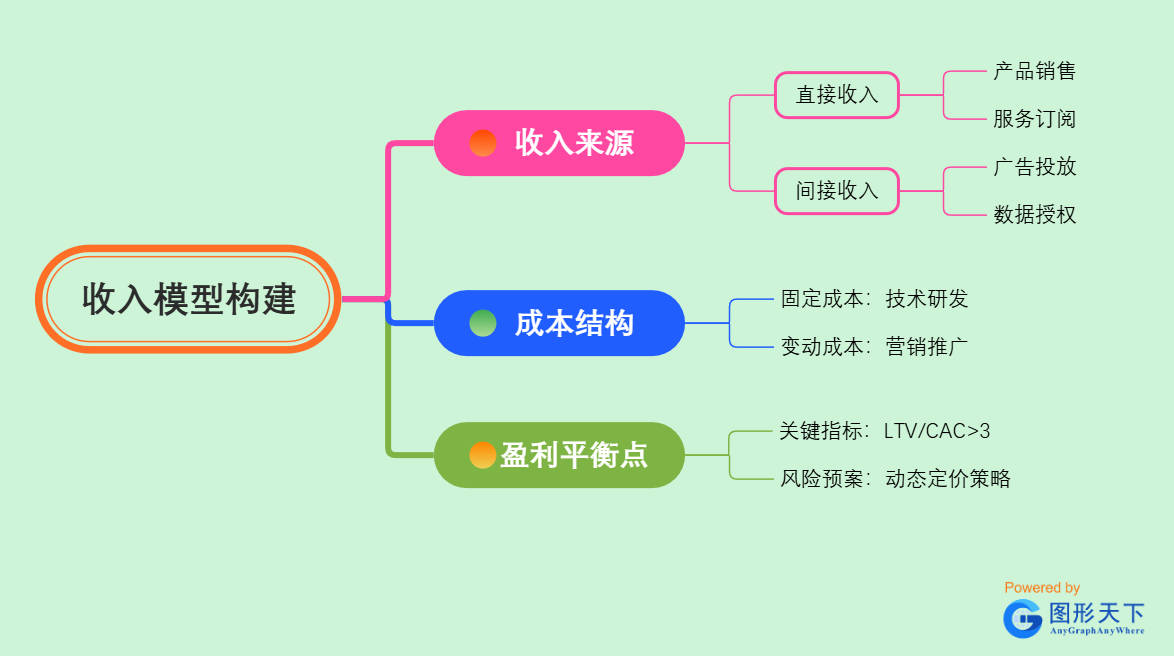 收入模型构建

收入来源

直接收入

产品销售

服务订阅

间接收入

广告投放

数据授权

成本结构

固定成本：技术研发

变动成本：营销推广

盈利平衡点

关键指标：LTV/CAC>3

风险预案：动态定价策略

Powered by
图形天下
AnyGraphAnyWhere